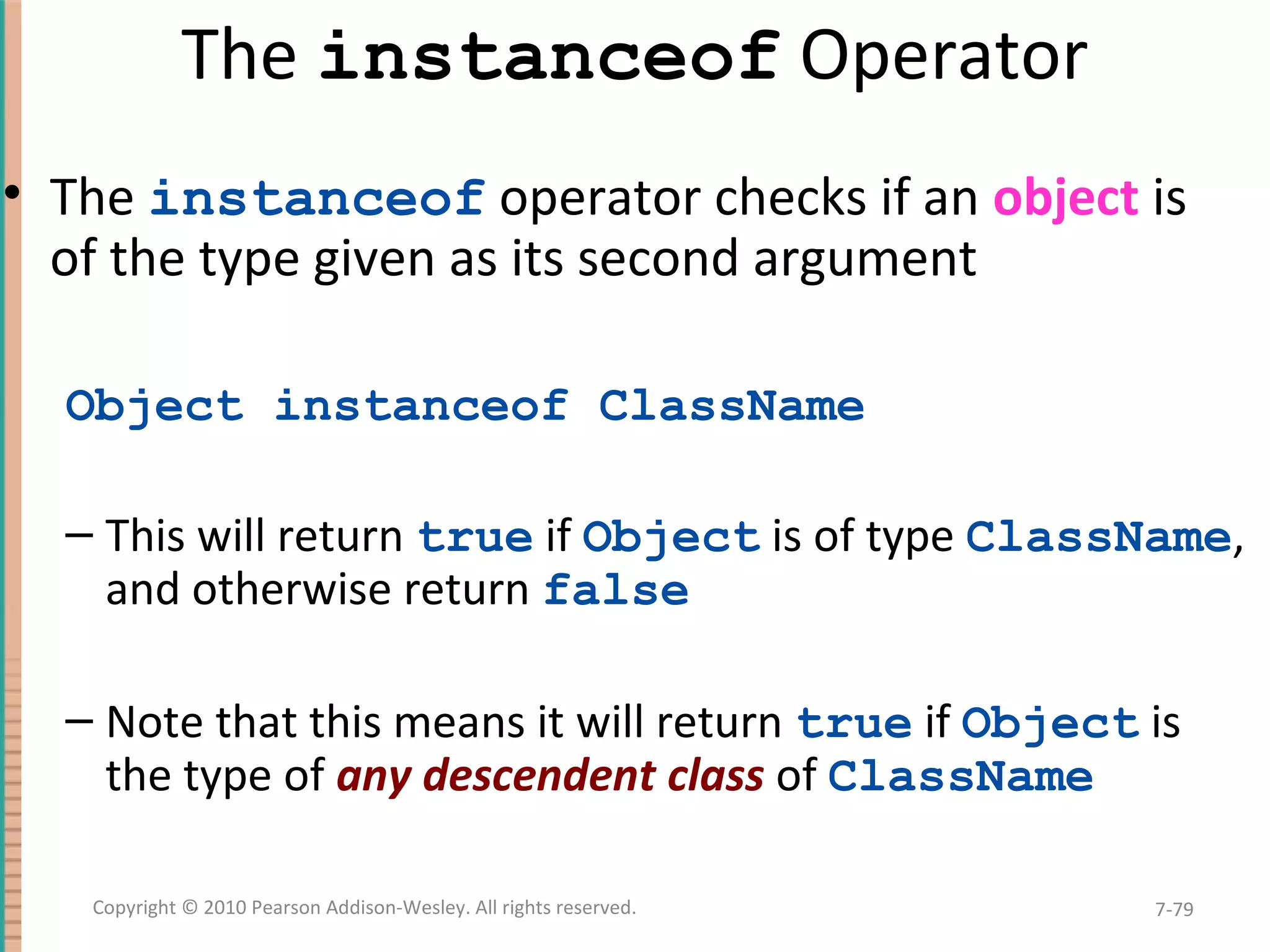 The instanceof Operator

• The instanceof operator checks if an object is of the type given as its second argument

Object instanceof ClassName

– This will return true if Object is of type ClassName, and otherwise return false

– Note that this means it will return true if Object is the type of any descendent class of ClassName

Copyright © 2010 Pearson Addison-Wesley. All rights reserved.

7-79